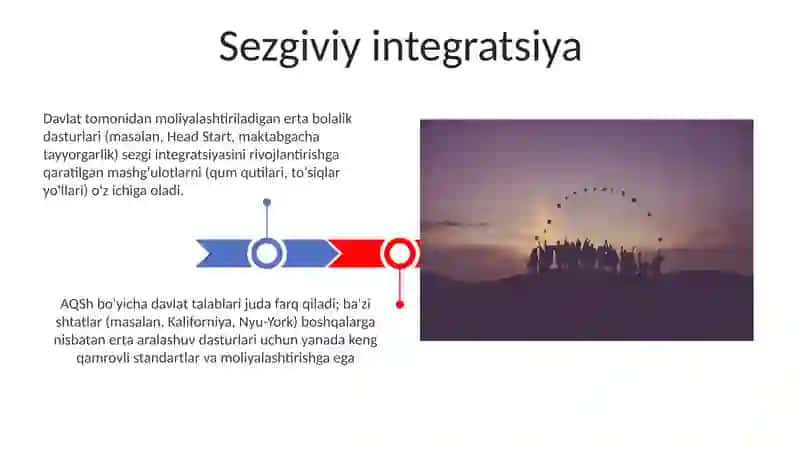 Sezgiviy integratsiya

Davlat tomonidan moliyalashtiriladigan erta bolalik dasturlari (masalan, Head Start, maktabgacha tayyorgarlik) sezgi integratsiyasini rivojlantirishga qaratilgan mashg'ulotlarni (qum qutilari, to'siqlar yo'llari) o'z ichiga oladi.

AQSh bo'yicha davlat talablari juda farq qiladi; ba'zi shtatlar (masalan, Kaliforniya, Nyu-York) boshqalarga nisbatan erta aralashuv dasturlari uchun yanada keng qamrovli standartlar va moliyalashtirishga ega